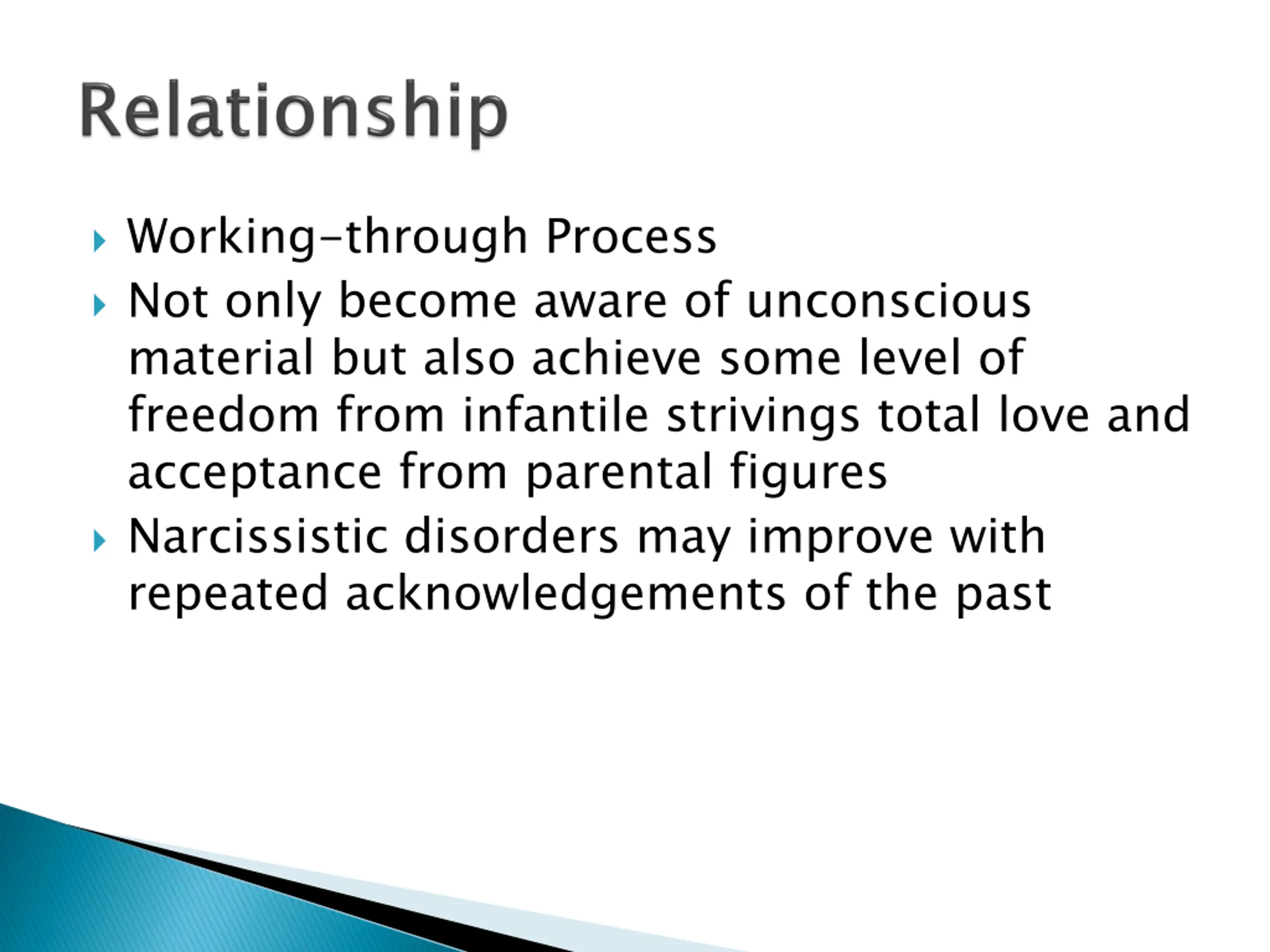 Relationship

Working-through Process

Not only become aware of unconscious material but also achieve some level of freedom from infantile strivings total love and acceptance from parental figures

Narcissistic disorders may improve with repeated acknowledgements of the past